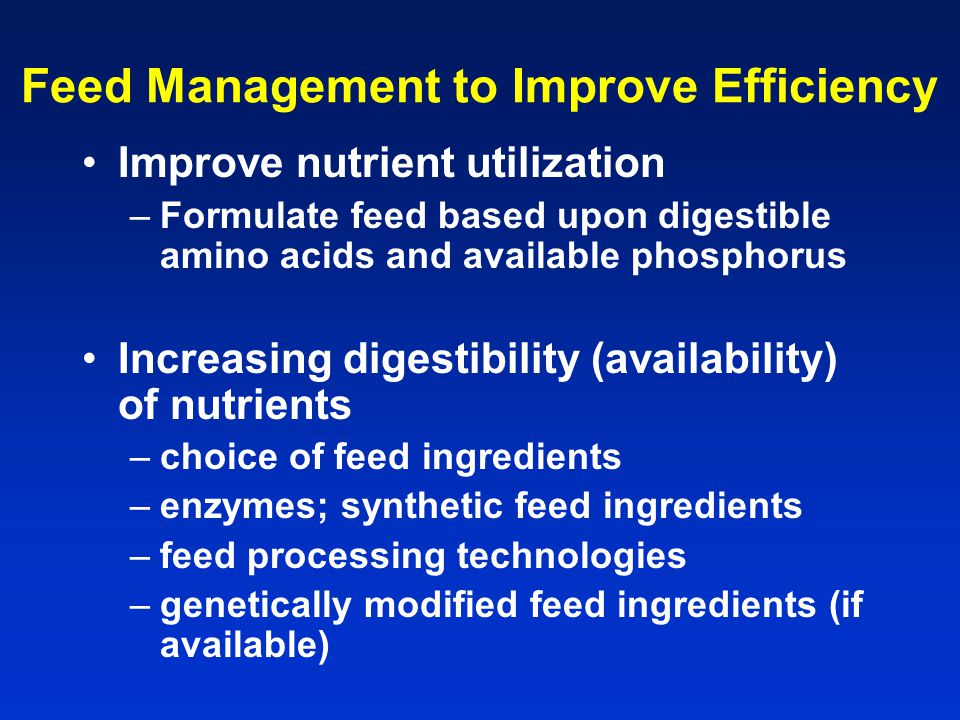 Feed Management to Improve Efficiency

• Improve nutrient utilization
– Formulate feed based upon digestible amino acids and available phosphorus

• Increasing digestibility (availability) of nutrients
– choice of feed ingredients
– enzymes; synthetic feed ingredients
– feed processing technologies
– genetically modified feed ingredients (if available)